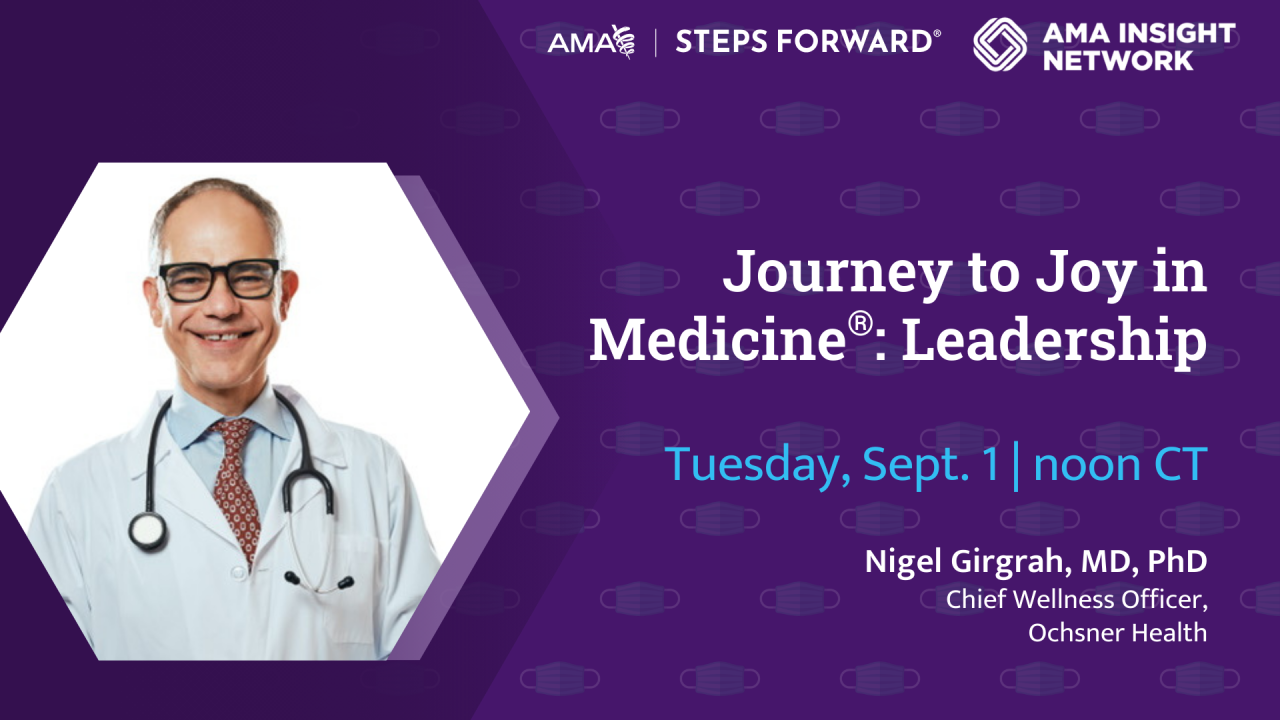 AMA | STEPS FORWARD®

AMA INSIGHT NETWORK

Journey to Joy in Medicine®: Leadership

Tuesday, Sept. 1 | noon CT

Nigel Girgrah, MD, PhD
Chief Wellness Officer, Ochsner Health